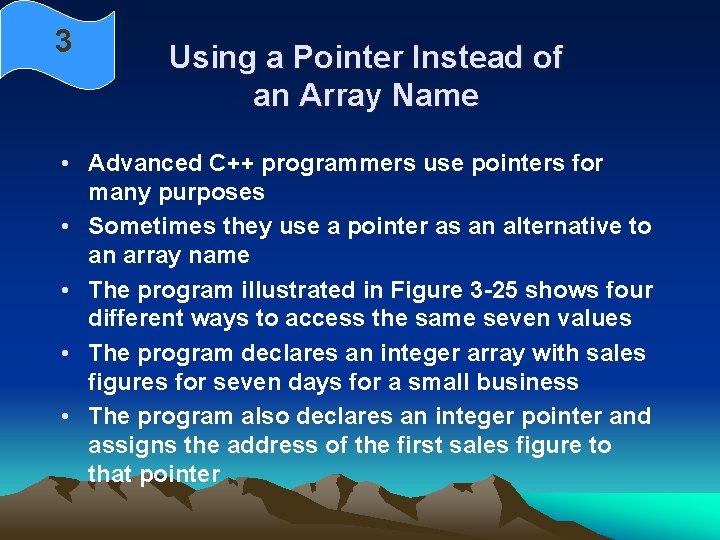 3

Using a Pointer Instead of an Array Name

• Advanced C++ programmers use pointers for many purposes
• Sometimes they use a pointer as an alternative to an array name
• The program illustrated in Figure 3-25 shows four different ways to access the same seven values
• The program declares an integer array with sales figures for seven days for a small business
• The program also declares an integer pointer and assigns the address of the first sales figure to that pointer